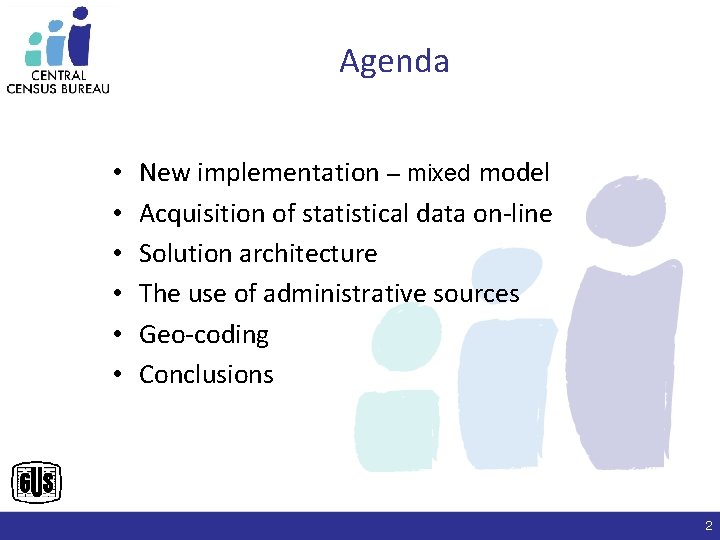 CENTRAL
CENSUS BUREAU

Agenda

• New implementation – mixed model
• Acquisition of statistical data on-line
• Solution architecture
• The use of administrative sources
• Geo-coding
• Conclusions

GUS

2